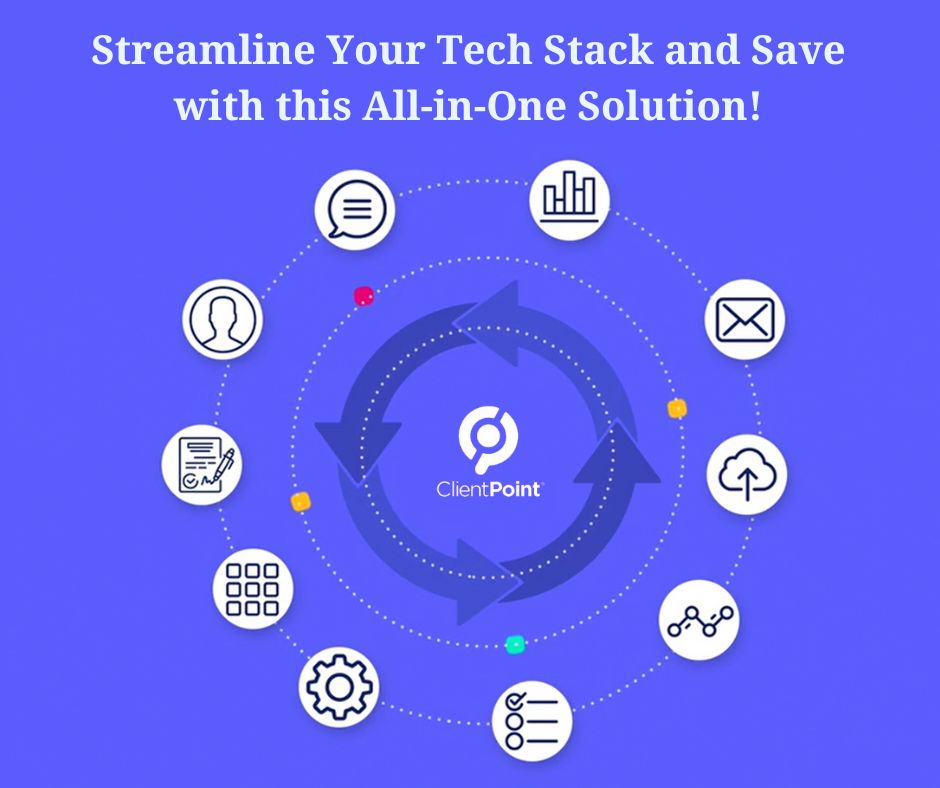 Streamline Your Tech Stack and Save with this All-in-One Solution!

ClientPoint